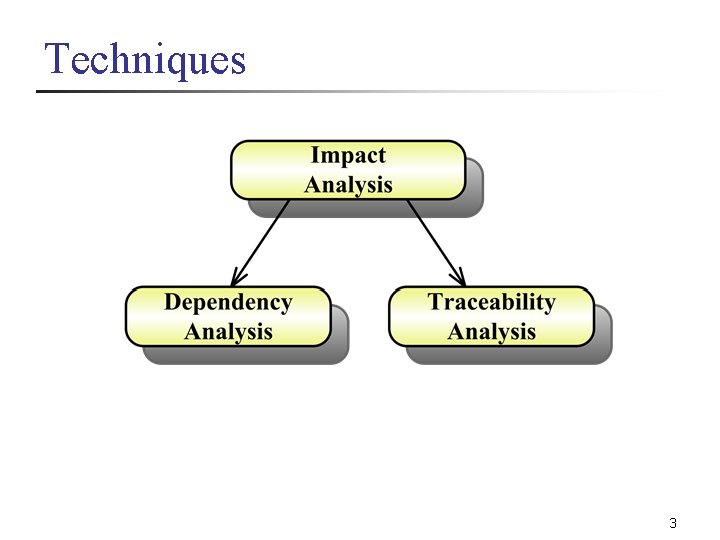 Techniques

Impact Analysis

Dependency Analysis

Traceability Analysis

3